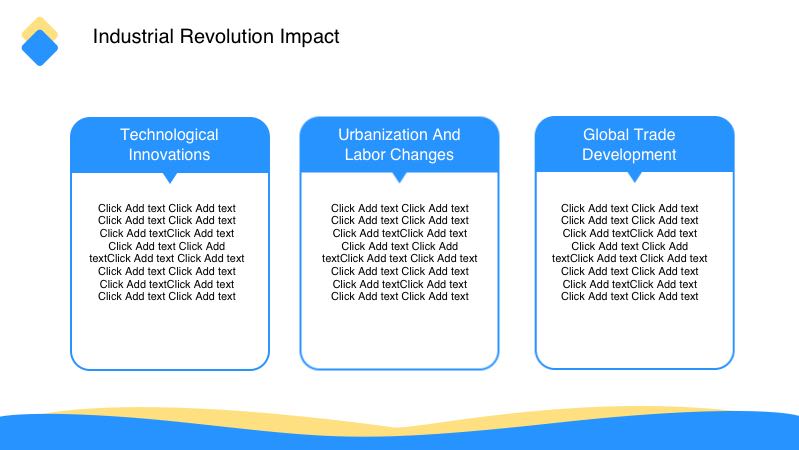 Industrial Revolution Impact

Technological Innovations

Click Add text Click Add text Click Add text Click Add text Click Add textClick Add text Click Add text Click Add textClick Add text Click Add text Click Add text Click Add text Click Add textClick Add text Click Add text Click Add text

Urbanization And Labor Changes

Click Add text Click Add text Click Add text Click Add text Click Add textClick Add text Click Add text Click Add textClick Add text Click Add text Click Add text Click Add text Click Add textClick Add text Click Add text Click Add text

Global Trade Development

Click Add text Click Add text Click Add text Click Add text Click Add textClick Add text Click Add text Click Add textClick Add text Click Add text Click Add text Click Add text Click Add textClick Add text Click Add text Click Add text